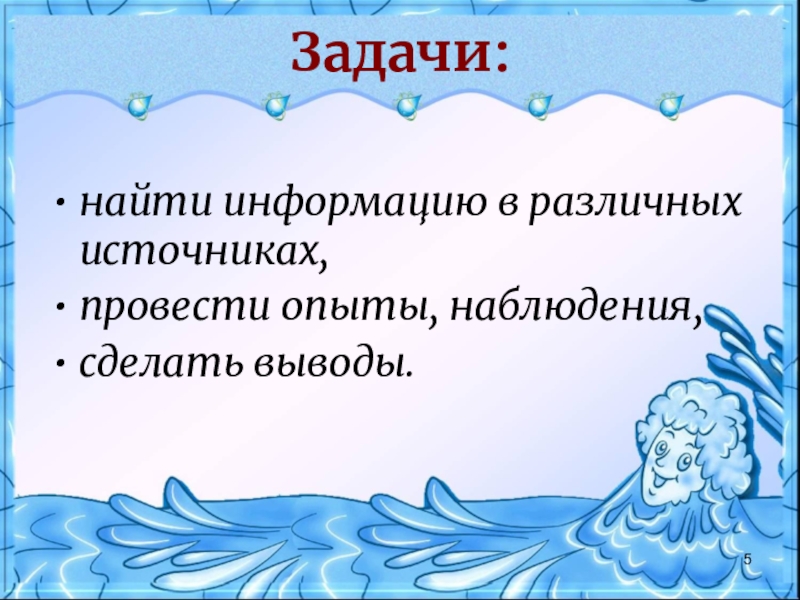 Задачи:

• найти информацию в различных источниках,
• провести опыты, наблюдения,
• сделать выводы.

5